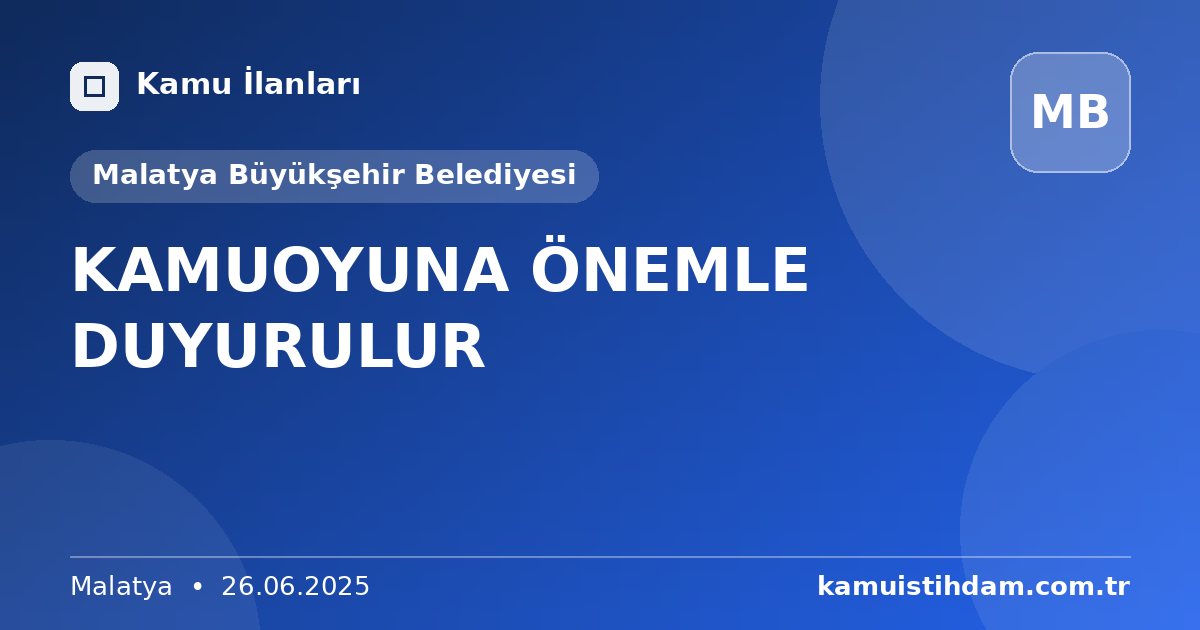 Kamu İlanları

MB

Malatya Büyükşehir Belediyesi

KAMUOYUNA ÖNEMLE DUYURULUR

Malatya • 26.06.2025

kamuistihdam.com.tr